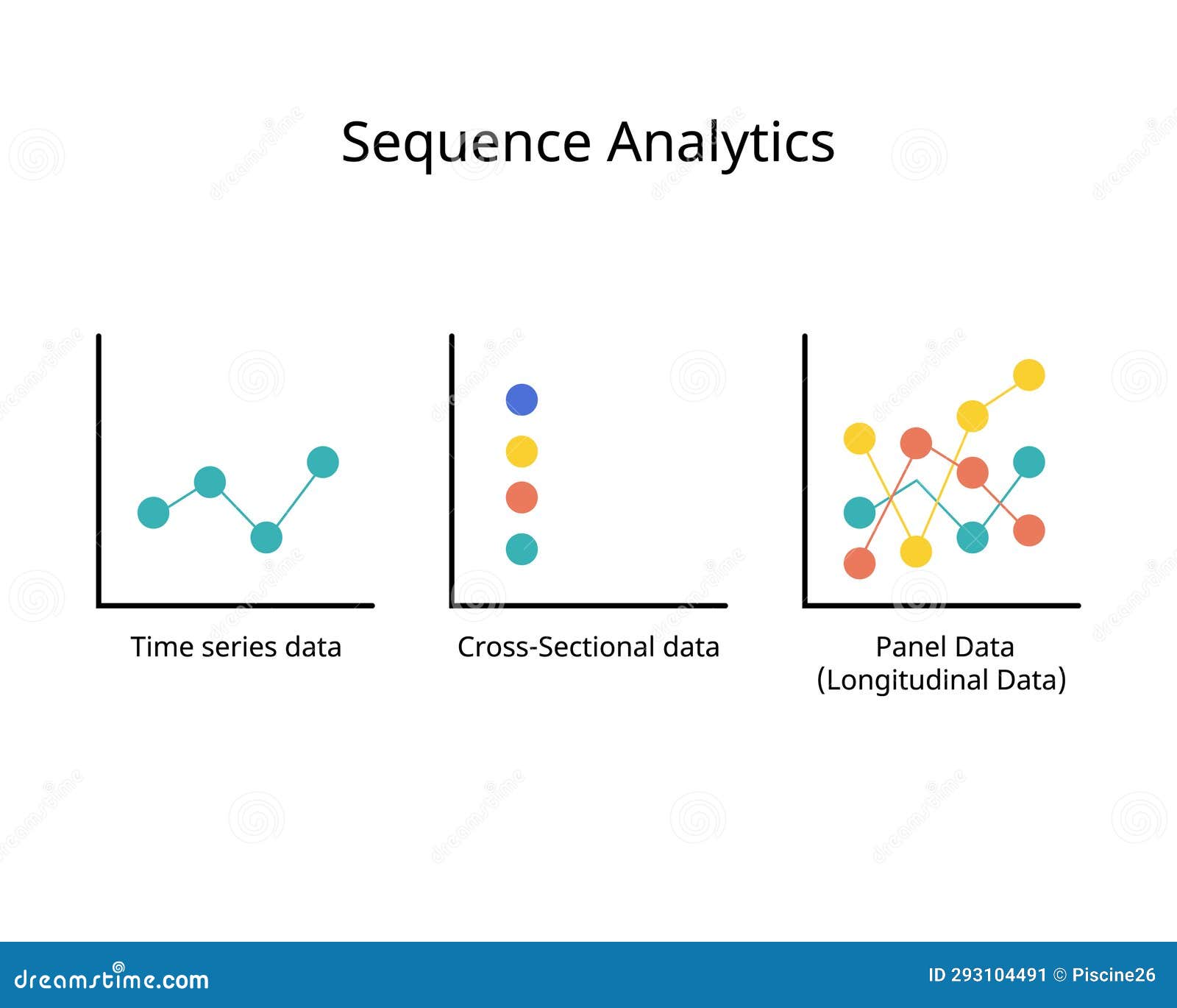 Sequence Analytics

Time series data

Cross-Sectional data

Panel Data
(Longitudinal Data)

dreamstime.com

ID 293104491 © Piscine26